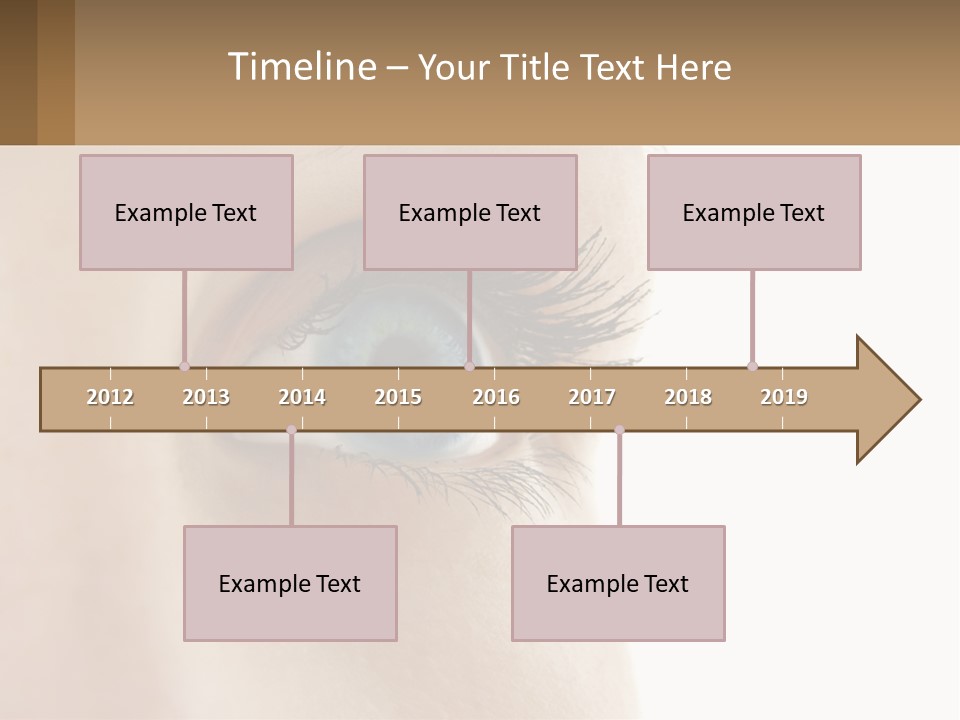 Timeline – Your Title Text Here

Example Text

Example Text

Example Text

2012 2013 2014 2015 2016 2017 2018 2019

Example Text

Example Text